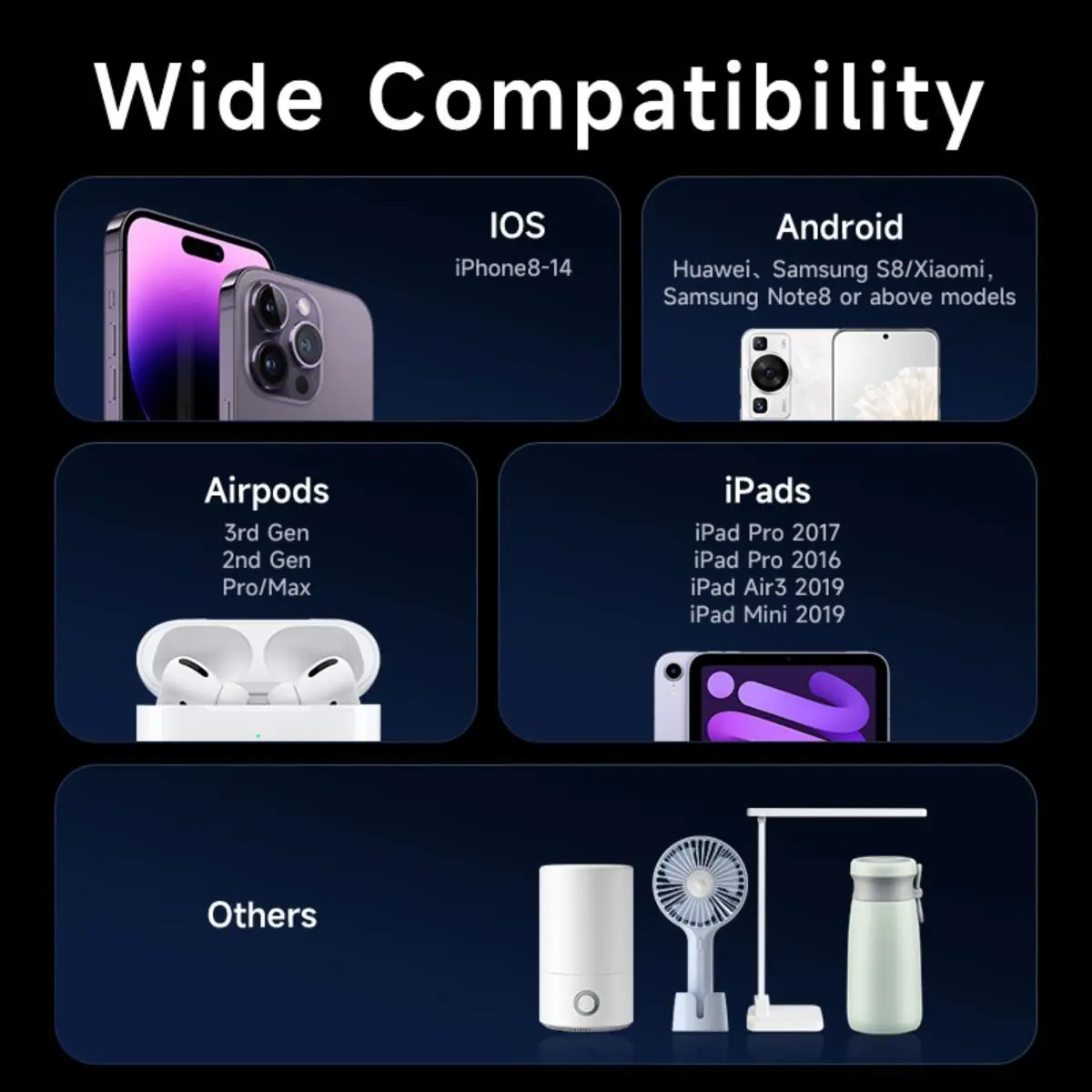 Wide Compatibility

IOS
iPhone8-14

Android
Huawei、Samsung S8/Xiaomi、Samsung Note8 or above models

Airpods
3rd Gen
2nd Gen
Pro/Max

iPads
iPad Pro 2017
iPad Pro 2016
iPad Air3 2019
iPad Mini 2019

Others